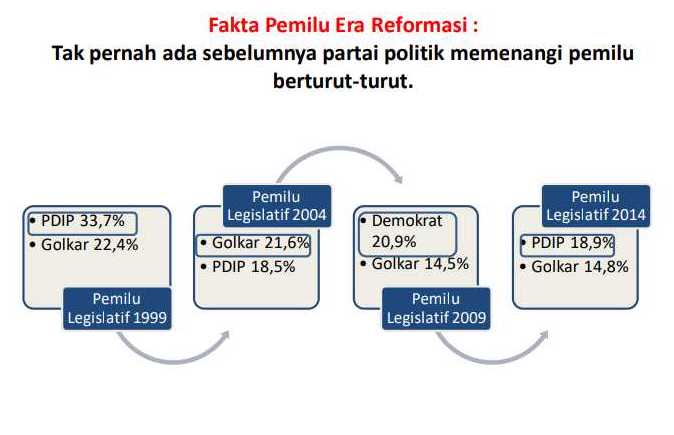 Fakta Pemilu Era Reformasi :
Tak pernah ada sebelumnya partai politik memenangi pemilu berturut-turut.

• PDIP 33,7%
• Golkar 22,4%

Pemilu Legislatif 1999

Pemilu Legislatif 2004

• Golkar 21,6%
• PDIP 18,5%

• Demokrat 20,9%
• Golkar 14,5%

Pemilu Legislatif 2009

Pemilu Legislatif 2014

• PDIP 18,9%
• Golkar 14,8%